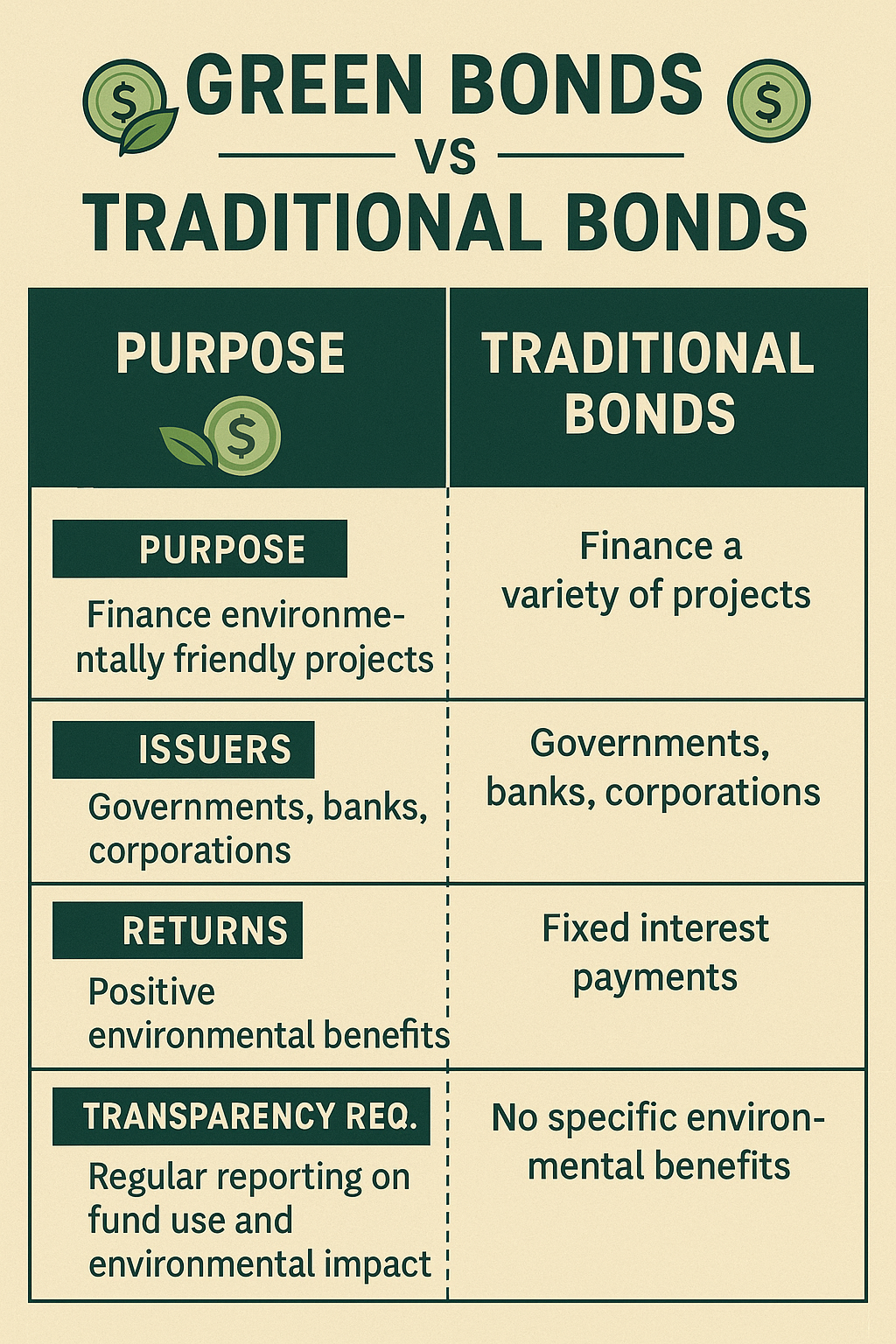 $ GREEN BONDS $

VS

TRADITIONAL BONDS

| PURPOSE $ | TRADITIONAL BONDS |
|---|---|
| PURPOSE Finance environmentally friendly projects | Finance a variety of projects |
| ISSUERS Governments, banks, corporations | Governments, banks, corporations |
| RETURNS Positive environmental benefits | Fixed interest payments |
| TRANSPARENCY REQ. Regular reporting on fund use and environmental impact | No specific environmental benefits |